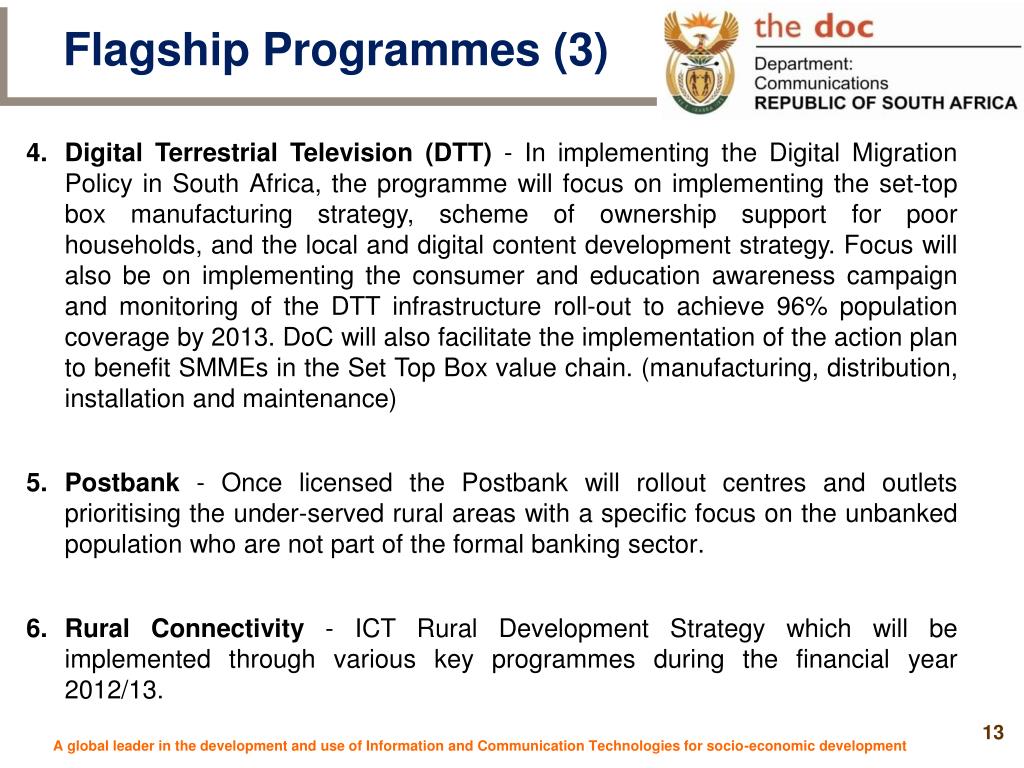 Flagship Programmes (3)

the doc
Department: Communications
REPUBLIC OF SOUTH AFRICA

4. Digital Terrestrial Television (DTT) - In implementing the Digital Migration Policy in South Africa, the programme will focus on implementing the set-top box manufacturing strategy, scheme of ownership support for poor households, and the local and digital content development strategy. Focus will also be on implementing the consumer and education awareness campaign and monitoring of the DTT infrastructure roll-out to achieve 96% population coverage by 2013. DoC will also facilitate the implementation of the action plan to benefit SMMEs in the Set Top Box value chain. (manufacturing, distribution, installation and maintenance)

5. Postbank - Once licensed the Postbank will rollout centres and outlets prioritising the under-served rural areas with a specific focus on the unbanked population who are not part of the formal banking sector.

6. Rural Connectivity - ICT Rural Development Strategy which will be implemented through various key programmes during the financial year 2012/13.

13

A global leader in the development and use of Information and Communication Technologies for socio-economic development